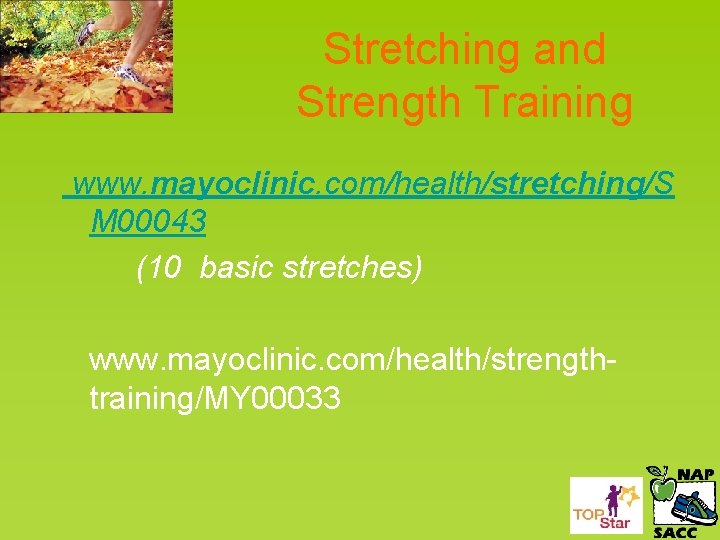 Stretching and Strength Training

www.mayoclinic.com/health/stretching/SM00043

(10 basic stretches)

www.mayoclinic.com/health/strength-training/MY00033

TOP Star

NAP SACC